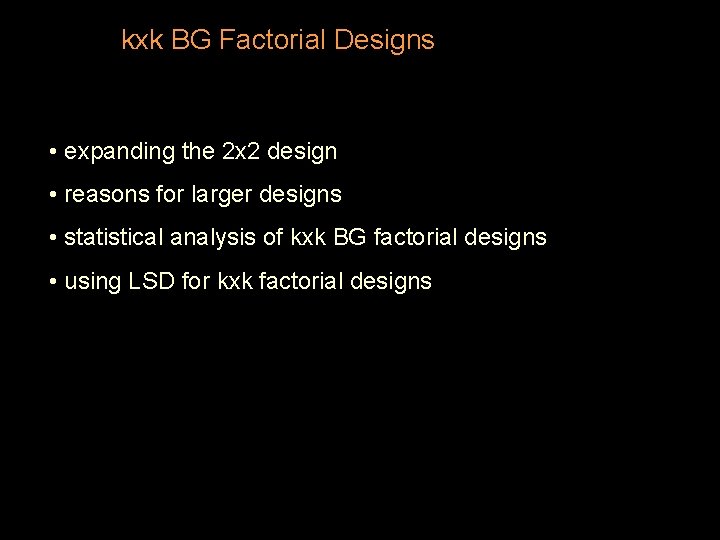 kxk BG Factorial Designs

• expanding the 2x2 design

• reasons for larger designs

• statistical analysis of kxk BG factorial designs

• using LSD for kxk factorial designs